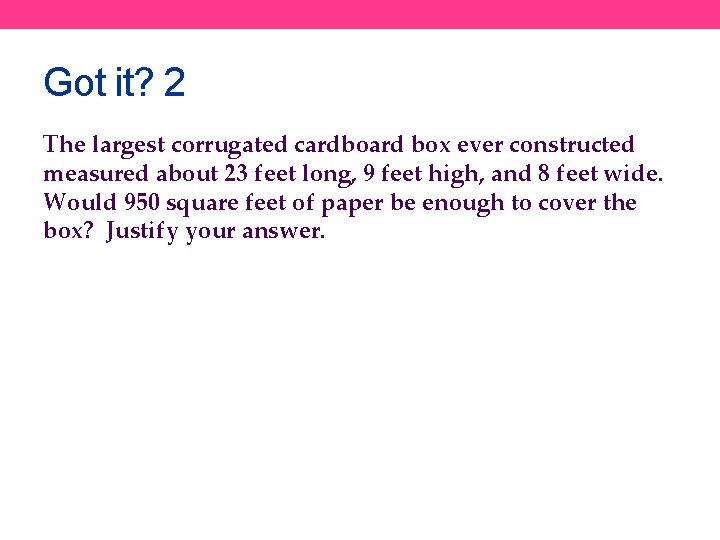 Got it? 2

The largest corrugated cardboard box ever constructed measured about 23 feet long, 9 feet high, and 8 feet wide. Would 950 square feet of paper be enough to cover the box? Justify your answer.